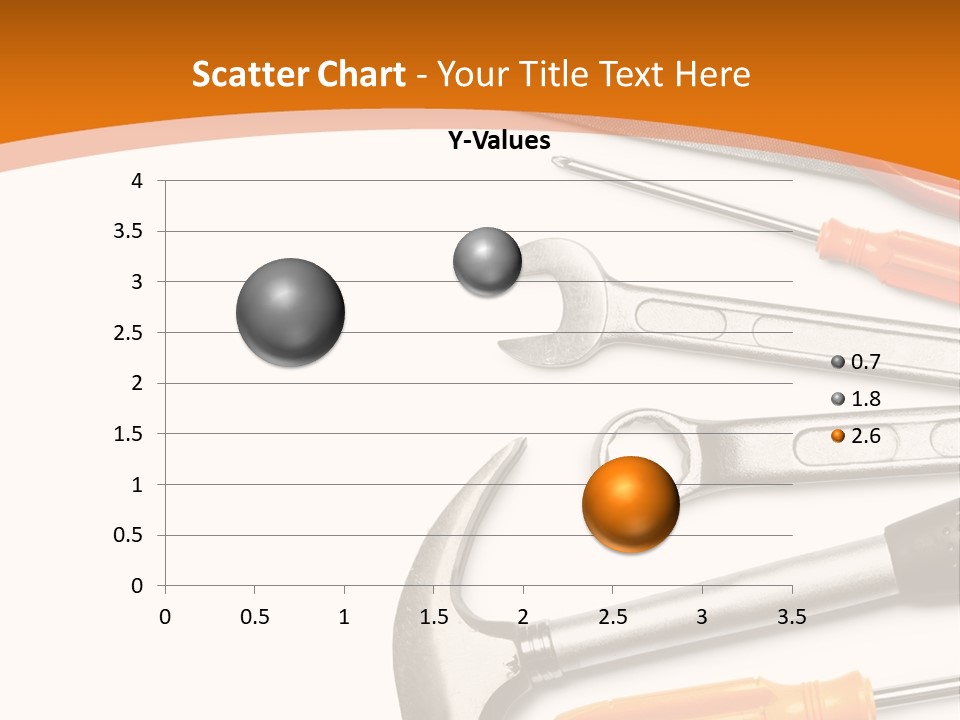 Scatter Chart - Your Title Text Here

Y-Values

4
3.5
3
2.5
2
1.5
1
0.5
0

0 0.5 1 1.5 2 2.5 3 3.5

0.7
1.8
2.6